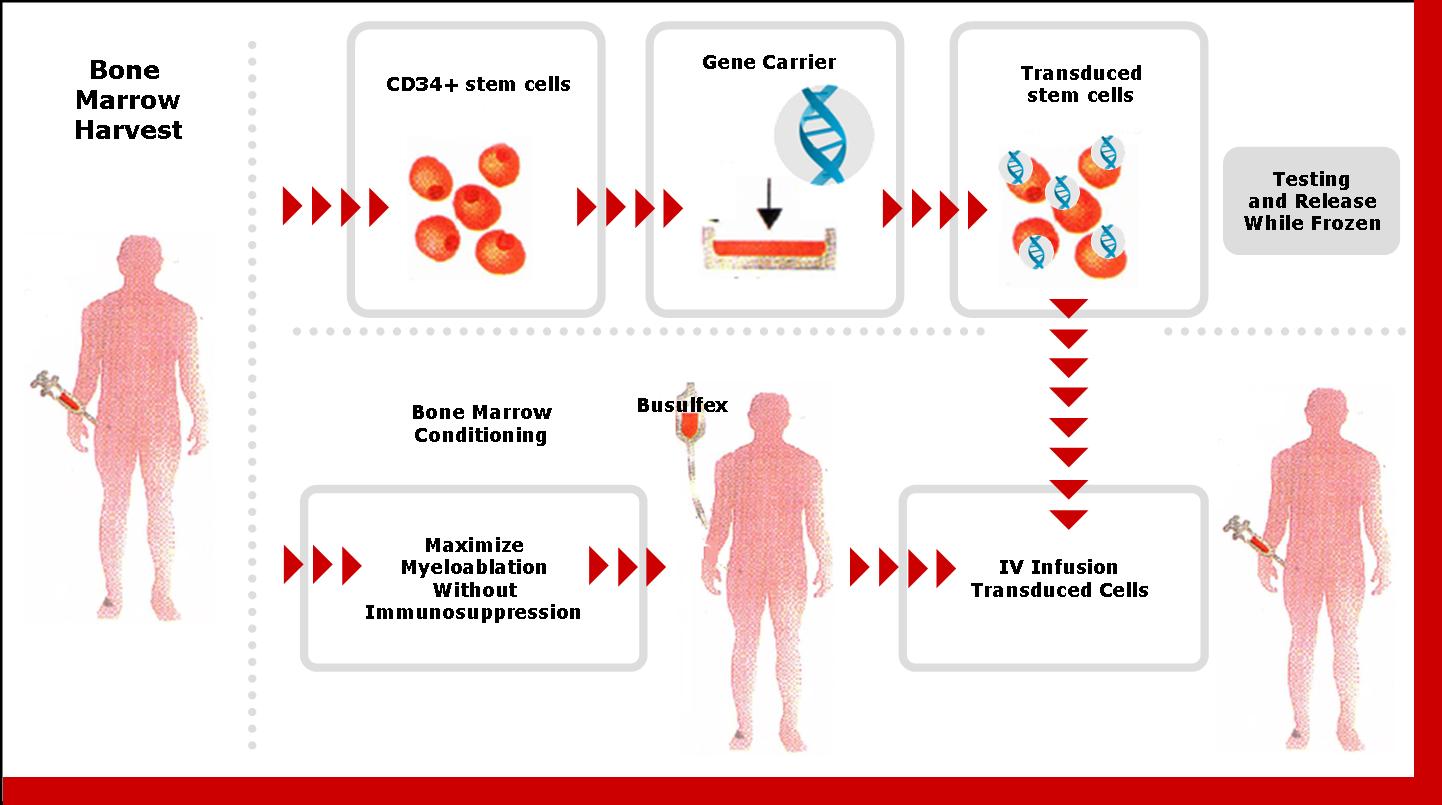 Bone Marrow Harvest

CD34+ stem cells

Gene Carrier

Transduced stem cells

Testing and Release While Frozen

Bone Marrow Conditioning

Busulfex

Maximize Myeloablation Without Immunosuppression

IV Infusion Transduced Cells